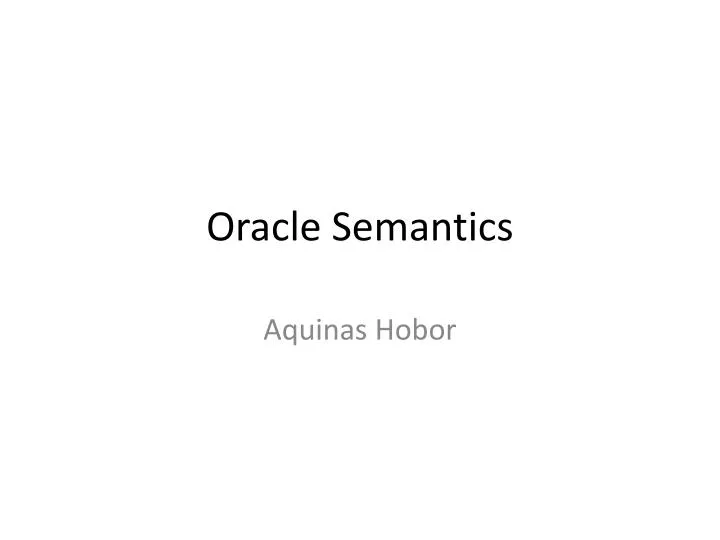 Oracle Semantics

Aquinas Hobor